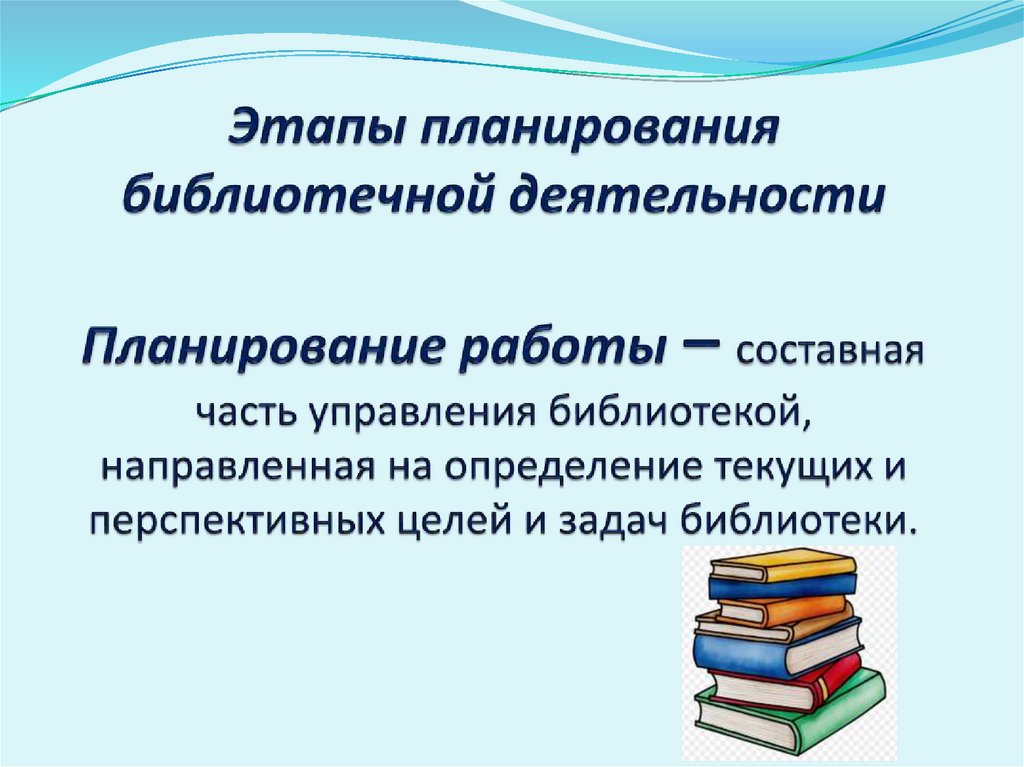 Этапы планирования библиотечной деятельности

Планирование работы – составная часть управления библиотекой, направленная на определение текущих и перспективных целей и задач библиотеки.